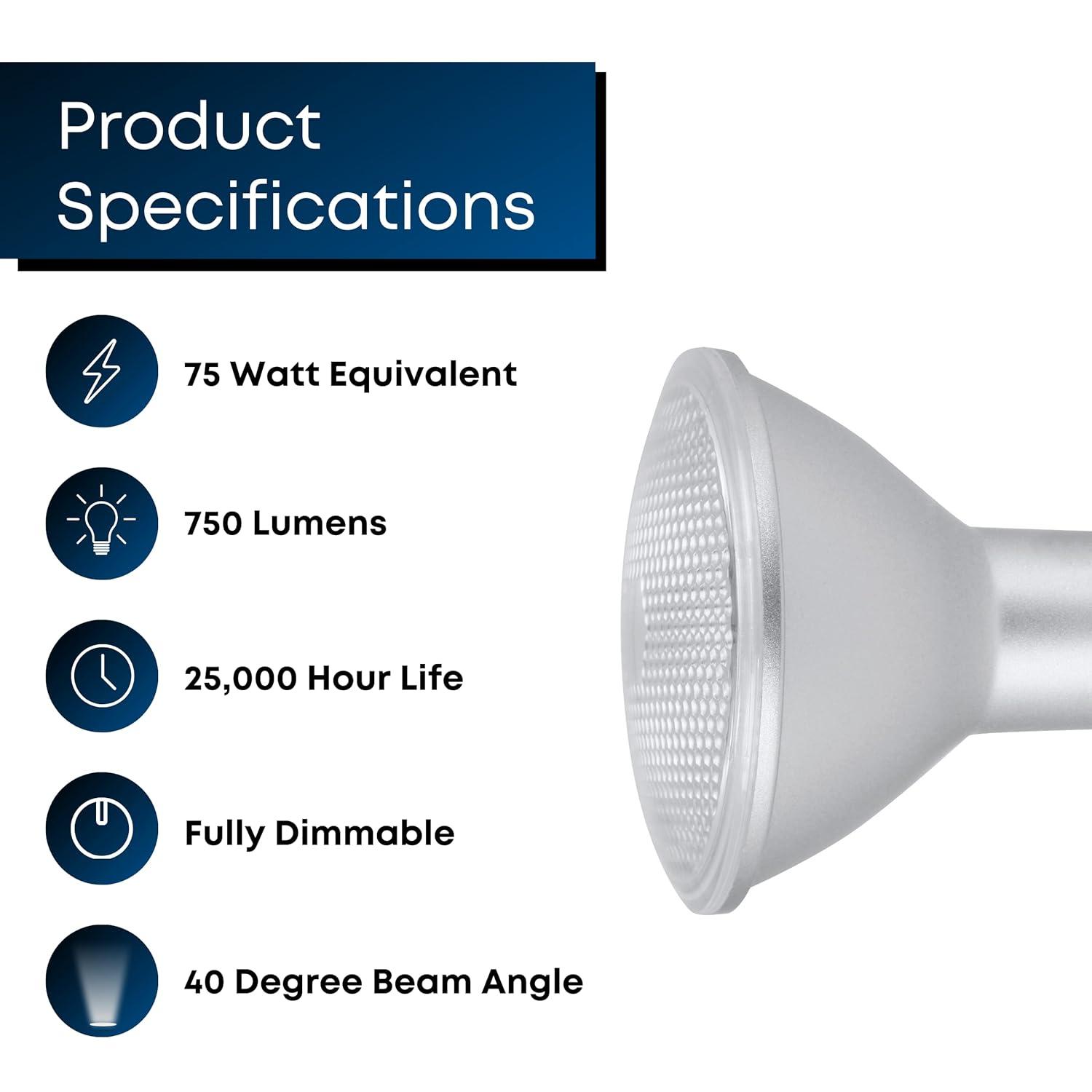 Product Specifications

75 Watt Equivalent

750 Lumens

25,000 Hour Life

Fully Dimmable

40 Degree Beam Angle